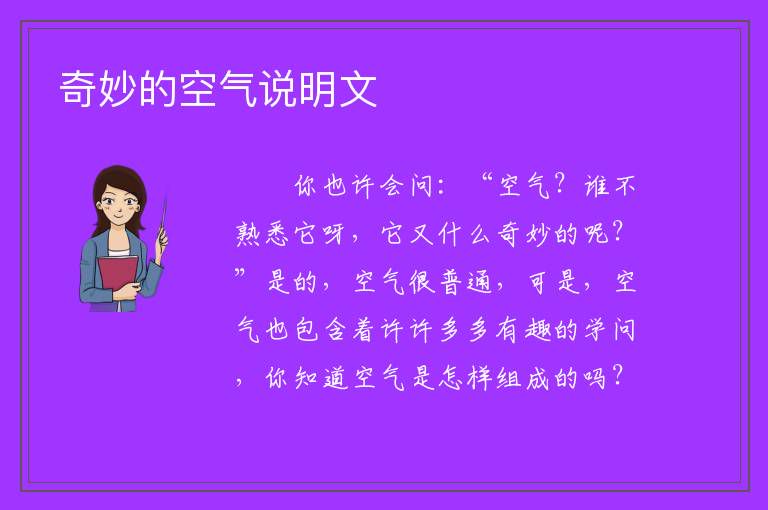 奇妙的空气说明文

你也许会问：“空气？谁不熟悉它呀，它又什么奇妙的呢？”是的，空气很普通，可是，空气也包含着许许多多有趣的学问，你知道空气是怎样组成的吗？